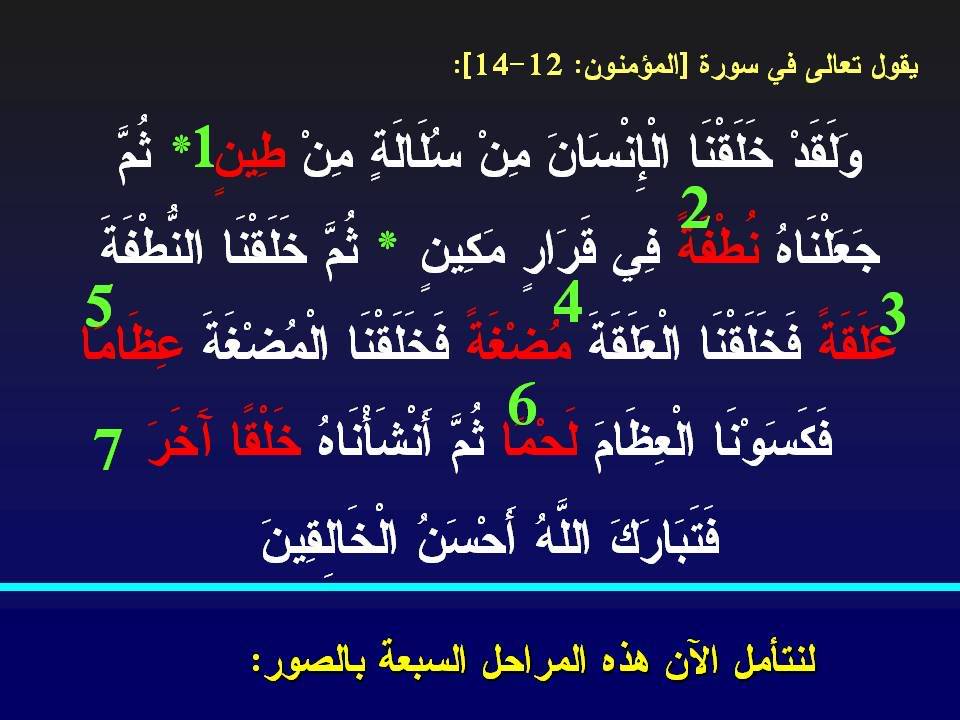 يقول تعالى في سورة [المؤمنون: 12-14]:

وَلَقَدْ خَلَقْنَا الْإِنْسَانَ مِنْ سُلَالَةٍ مِنْ طِينٍ 1 * ثُمَّ جَعَلْنَاهُ نُطْفَةً 2 فِي قَرَارٍ مَكِينٍ * ثُمَّ خَلَقْنَا النُّطْفَةَ عَلَقَةً 3 فَخَلَقْنَا الْعَلَقَةَ مُضْغَةً 4 فَخَلَقْنَا الْمُضْغَةَ عِظَامًا 5 فَكَسَوْنَا الْعِظَامَ لَحْمًا 6 ثُمَّ أَنْشَأْنَاهُ خَلْقًا آخَرَ 7 فَتَبَارَكَ اللَّهُ أَحْسَنُ الْخَالِقِينَ

لنتأمل الآن هذه المراحل السبعة بالصور: